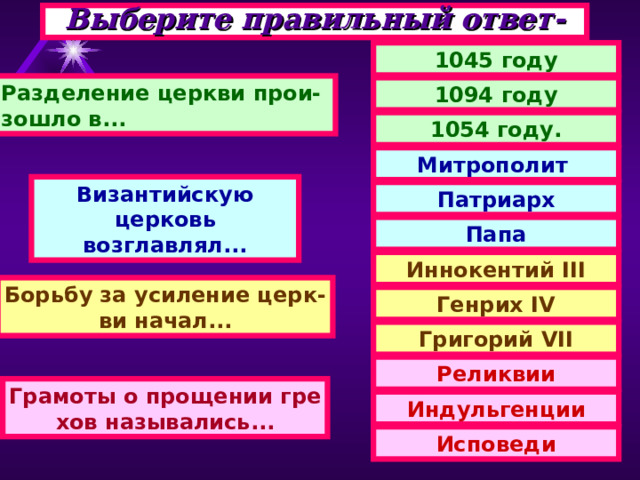 Выберите правильный ответ-

Разделение церкви произошло в...

Византийскую церковь возглавлял...

Борьбу за усиление церкви начал...

Грамоты о прощении гре хов назывались...

1045 году

1094 году

1054 году.

Митрополит

Патриарх

Папа

Иннокентий III

Генрих IV

Григорий VII

Реликвии

Индульгенции

Исповеди